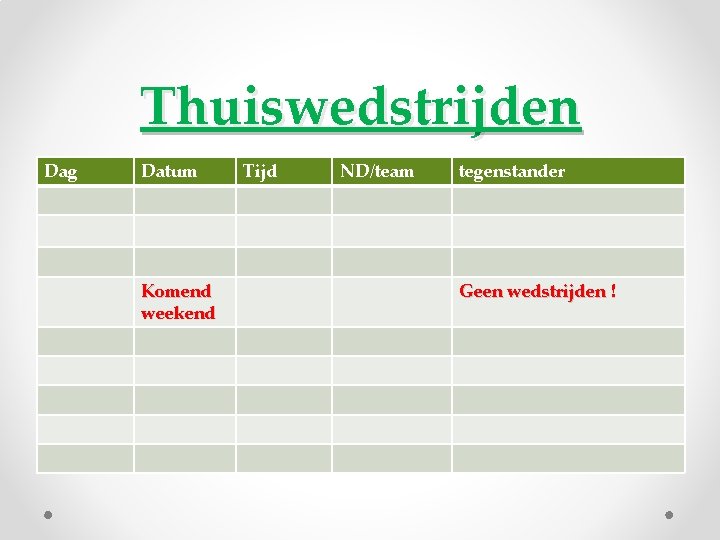 Thuiswedstrijden

| Dag | Datum | Tijd | ND/team | tegenstander |
|---|---|---|---|---|
| | | | | |
| | | | | |
| | | | | |
| | Komend weekend | | | Geen wedstrijden ! |
| | | | | |
| | | | | |
| | | | | |
| | | | | |
| | | | | |